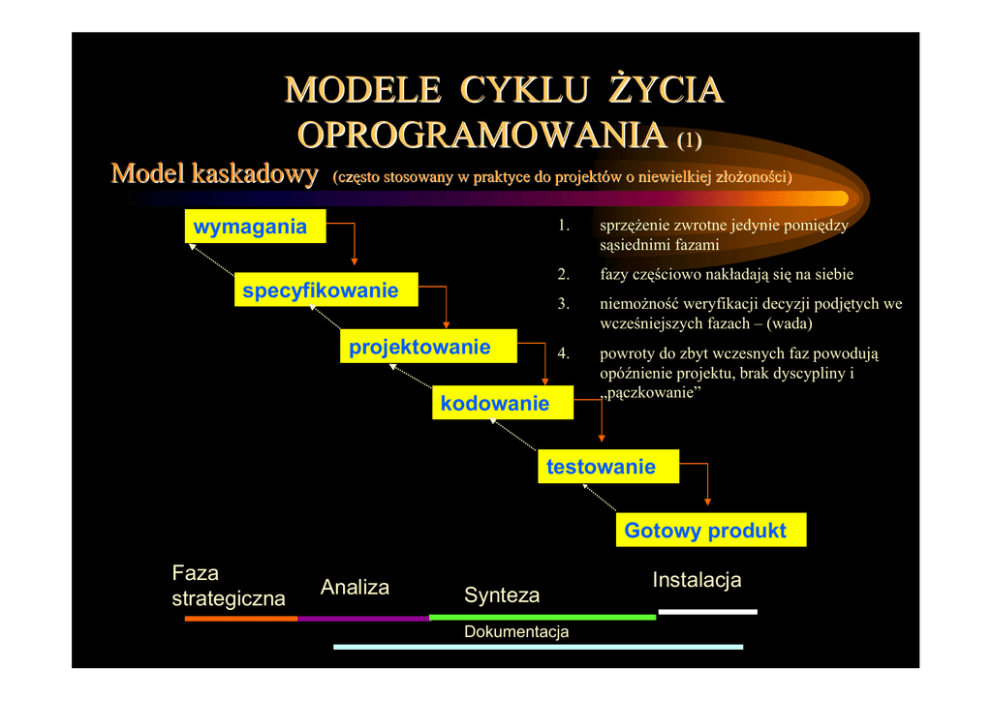 MODELE CYKLU ŻYCIA OPROGRAMOWANIA (1)

Model kaskadowy (często stosowany w praktyce do projektów o niewielkiej złożoności)

wymagania

specyfikowanie

projektowanie

kodowanie

testowanie

Gotowy produkt

1. sprzężenie zwrotne jedynie pomiędzy sąsiednimi fazami
2. fazy częściowo nakładają się na siebie
3. niemożność weryfikacji decyzji podjętych we wcześniejszych fazach – (wada)
4. powroty do zbyt wczesnych faz powodują opóźnienie projektu, brak dyscypliny i „pączkowanie”

Faza strategiczna

Analiza

Synteza

Instalacja

Dokumentacja